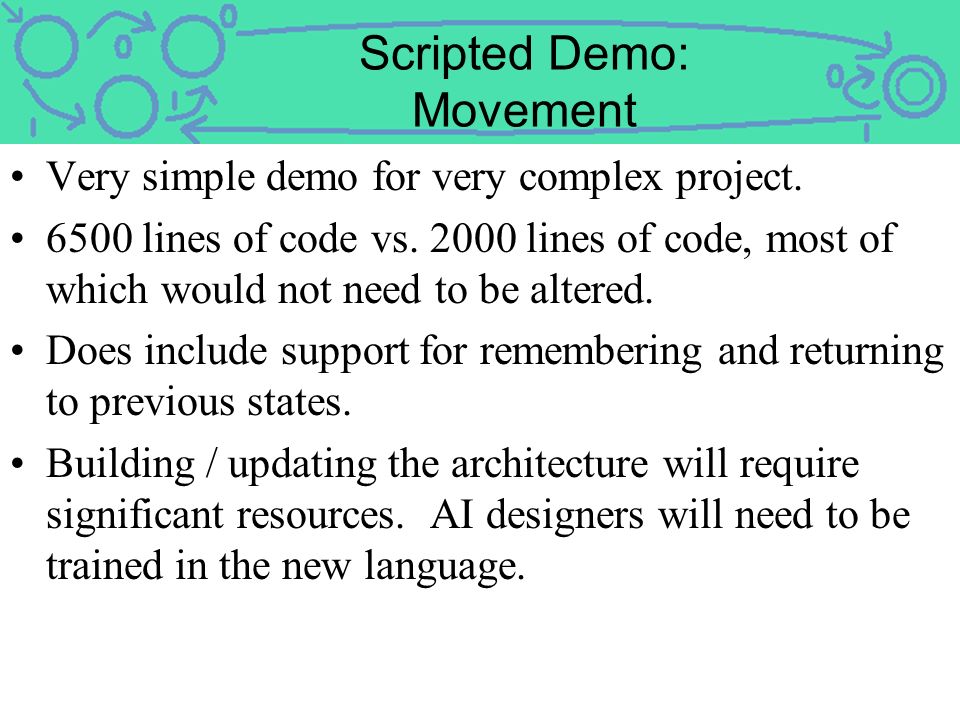 Scripted Demo: Movement

• Very simple demo for very complex project.

• 6500 lines of code vs. 2000 lines of code, most of which would not need to be altered.

• Does include support for remembering and returning to previous states.

• Building / updating the architecture will require significant resources. AI designers will need to be trained in the new language.